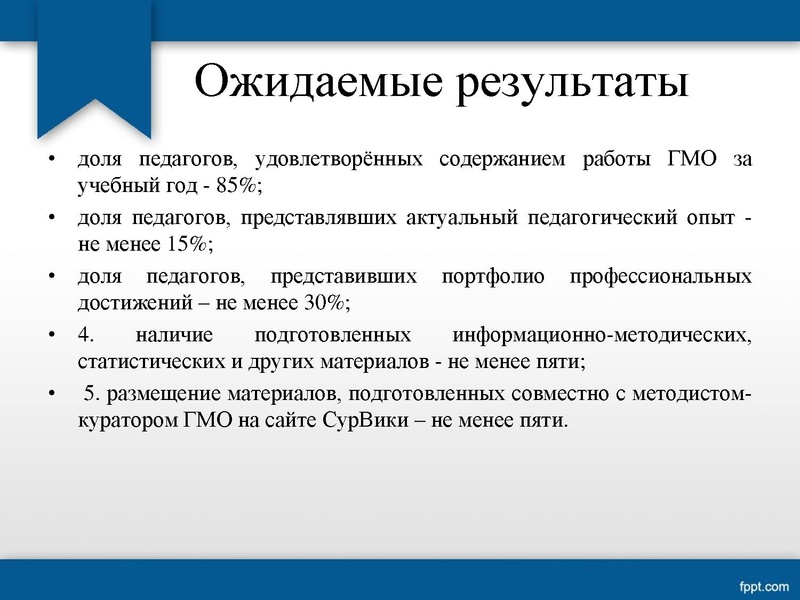 Ожидаемые результаты

• доля педагогов, удовлетворённых содержанием работы ГМО за учебный год - 85%;
• доля педагогов, представлявших актуальный педагогический опыт - не менее 15%;
• доля педагогов, представивших портфолио профессиональных достижений – не менее 30%;
• 4. наличие подготовленных информационно-методических, статистических и других материалов - не менее пяти;
• 5. размещение материалов, подготовленных совместно с методистом-куратором ГМО на сайте СурВики – не менее пяти.

fppt.com